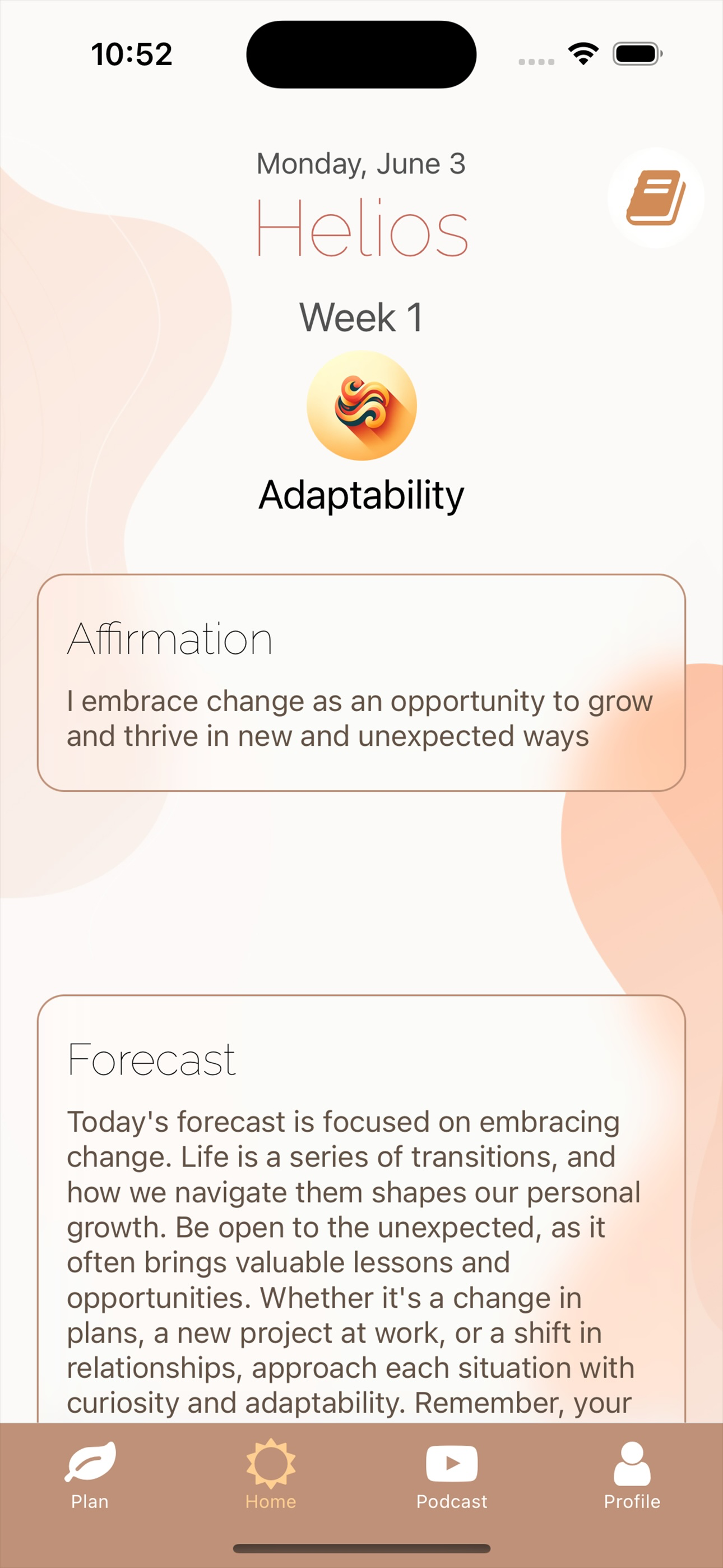 10:52

Monday, June 3

Helios

Week 1

Adaptability

Affirmation

I embrace change as an opportunity to grow and thrive in new and unexpected ways

Forecast

Today's forecast is focused on embracing change. Life is a series of transitions, and how we navigate them shapes our personal growth. Be open to the unexpected, as it often brings valuable lessons and opportunities. Whether it's a change in plans, a new project at work, or a shift in relationships, approach each situation with curiosity and adaptability. Remember, your

Plan Home Podcast Profile